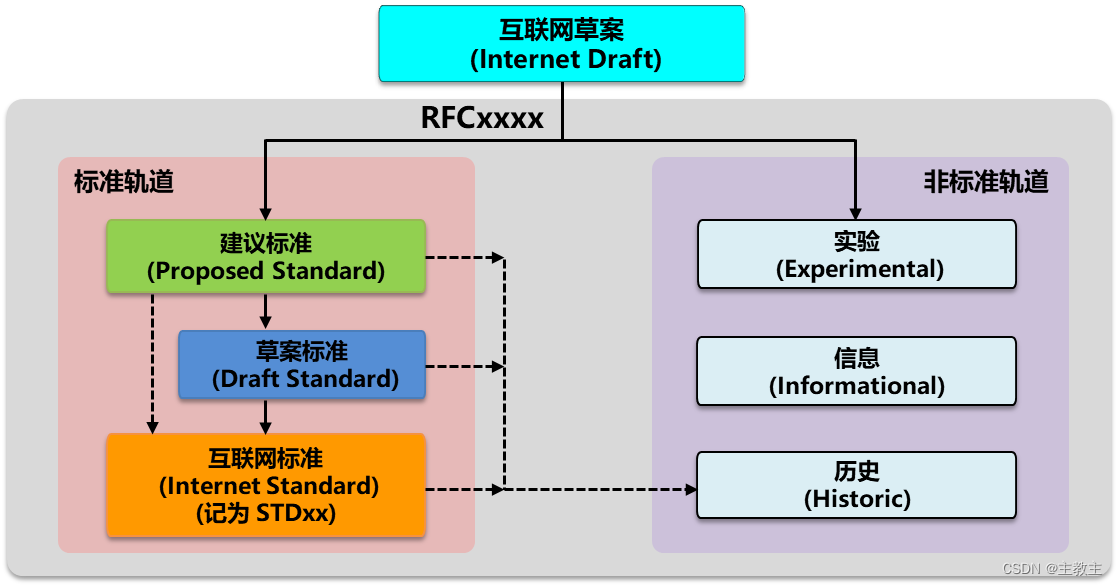 互联网草案
(Internet Draft)

RFCxxxx

标准轨道

建议标准
(Proposed Standard)

草案标准
(Draft Standard)

互联网标准
(Internet Standard)
(记为 STDxx)

非标准轨道

实验
(Experimental)

信息
(Informational)

历史
(Historic)

CSDN @主教主